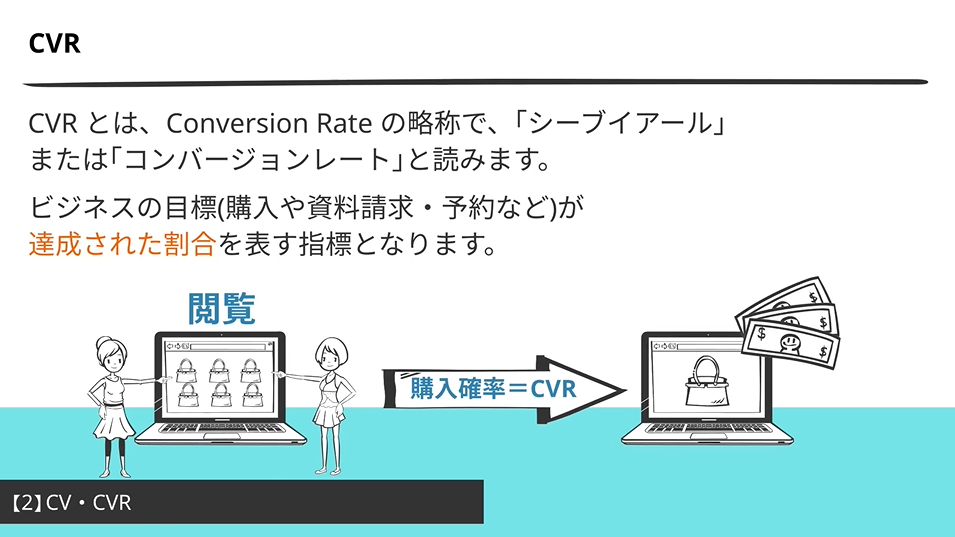 CVR

CVR とは、Conversion Rate の略称で、「シーブイアール」または「コンバージョンレート」と読みます。

ビジネスの目標(購入や資料請求・予約など)が達成された割合を表す指標となります。

閲覧

購入確率＝CVR

$ $ $

【2】CV・CVR